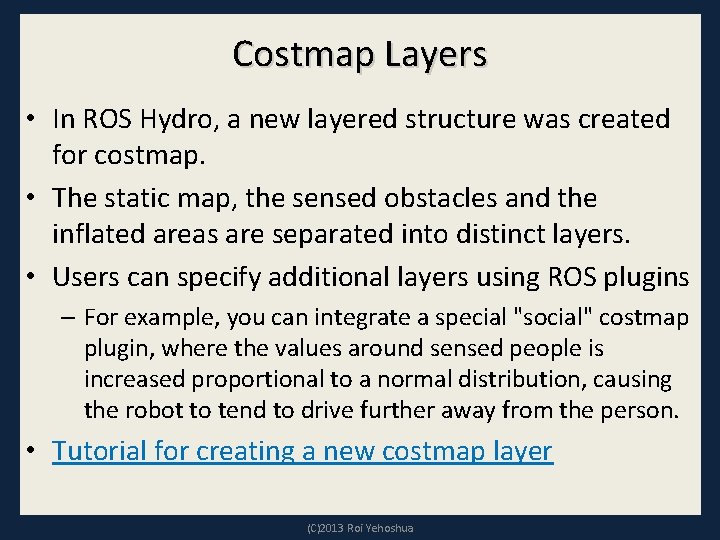 Costmap Layers

• In ROS Hydro, a new layered structure was created for costmap.

• The static map, the sensed obstacles and the inflated areas are separated into distinct layers.

• Users can specify additional layers using ROS plugins

– For example, you can integrate a special "social" costmap plugin, where the values around sensed people is increased proportional to a normal distribution, causing the robot to tend to drive further away from the person.

• Tutorial for creating a new costmap layer

(C)2013 Roi Yehoshua